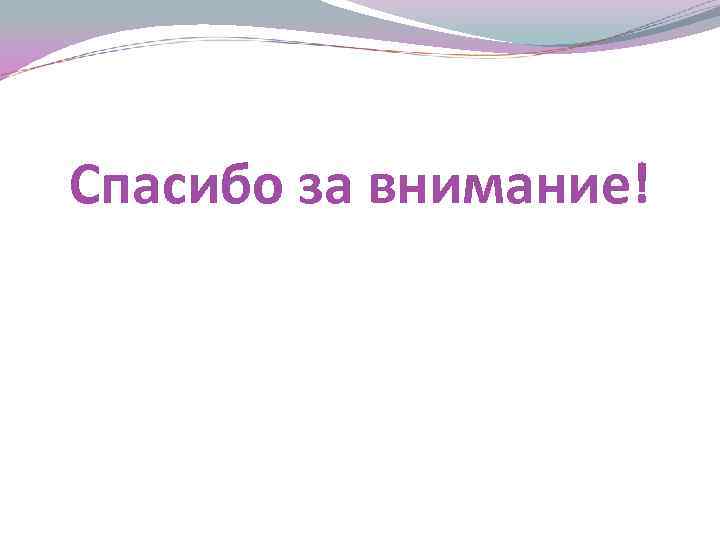 Спасибо за внимание!